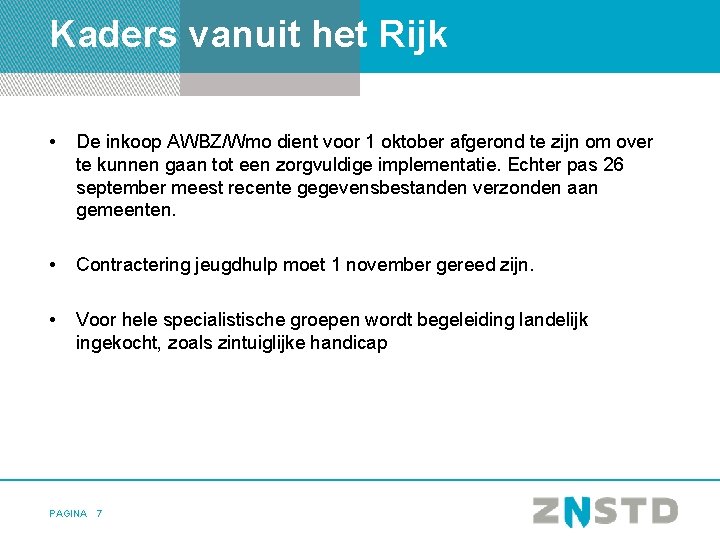 Kaders vanuit het Rijk

• De inkoop AWBZ/Wmo dient voor 1 oktober afgerond te zijn om over te kunnen gaan tot een zorgvuldige implementatie. Echter pas 26 september meest recente gegevensbestanden verzonden aan gemeenten.

• Contractering jeugdhulp moet 1 november gereed zijn.

• Voor hele specialistische groepen wordt begeleiding landelijk ingekocht, zoals zintuiglijke handicap

PAGINA 7

ZNSTD